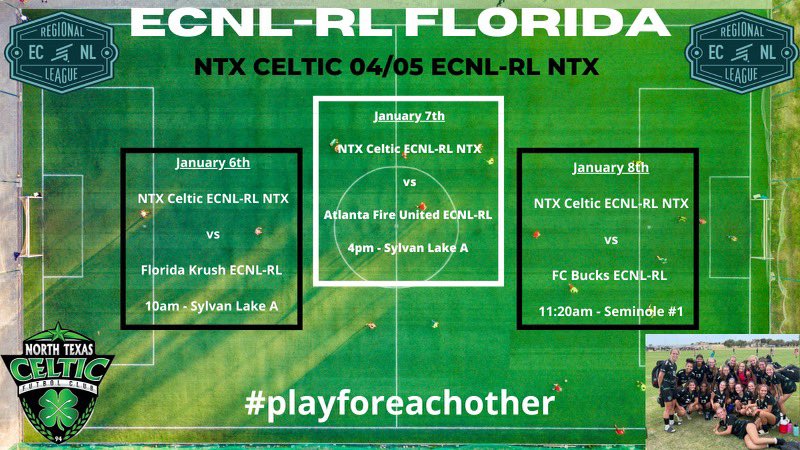 REGIONAL EC NL LEAGUE

ECNL-RL FLORIDA

REGIONAL EC NL LEAGUE

NTX CELTIC 04/05 ECNL-RL NTX

January 6th

NTX Celtic ECNL-RL NTX

vs

Florida Krush ECNL-RL

10am - Sylvan Lake A

January 7th

NTX Celtic ECNL-RL NTX

vs

Atlanta Fire United ECNL-RL

4pm - Sylvan Lake A

January 8th

NTX Celtic ECNL-RL NTX

vs

FC Bucks ECNL-RL

11:20am - Seminole #1

NORTH TEXAS CELTIC FUTBOL CLUB 94

#playforeachother